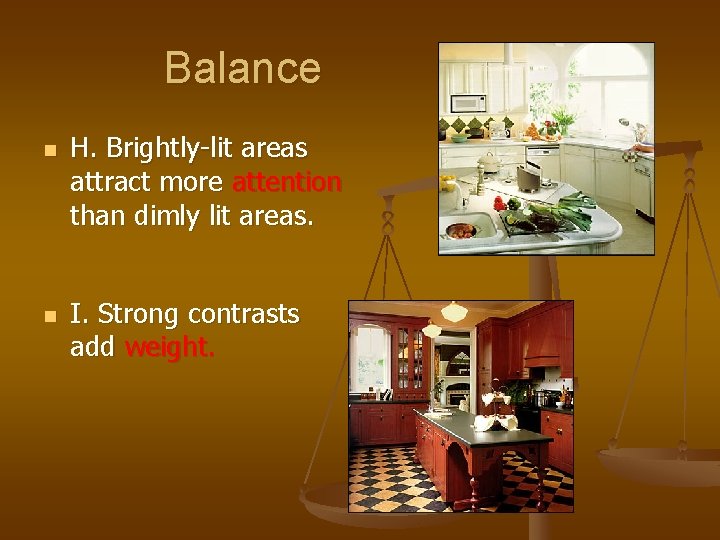 Balance

H. Brightly-lit areas attract more attention than dimly lit areas.

I. Strong contrasts add weight.